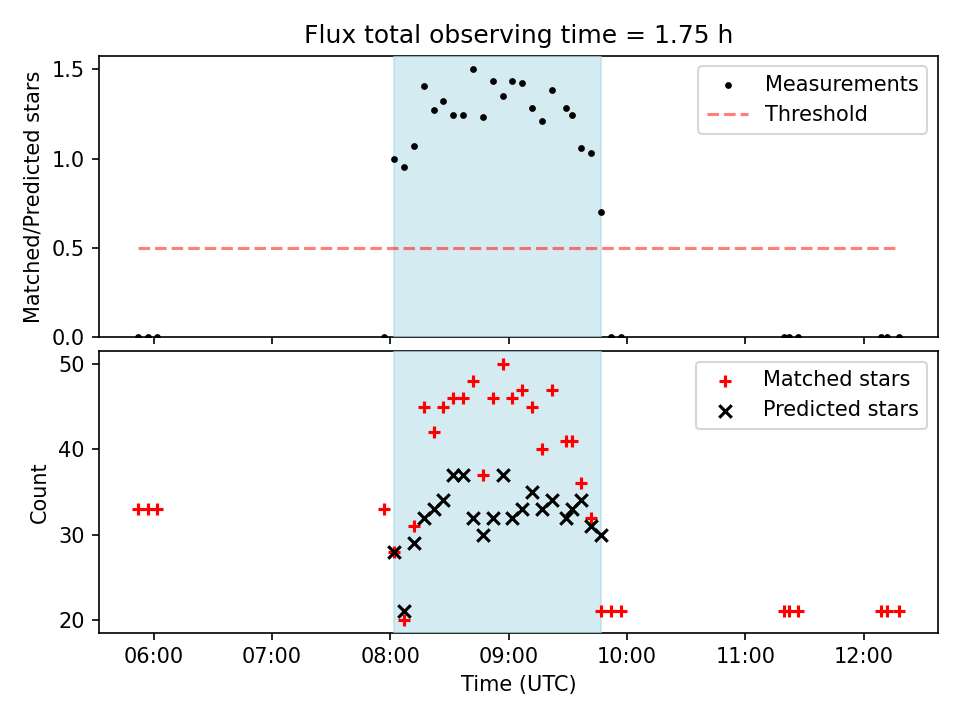 Flux total observing time = 1.75 h

Matched/Predicted stars

1.5
1.0
0.5
0.0

Measurements
Threshold

Count

50
40
30
20

Matched stars
Predicted stars

06:00
07:00
08:00
09:00
10:00
11:00
12:00

Time (UTC)